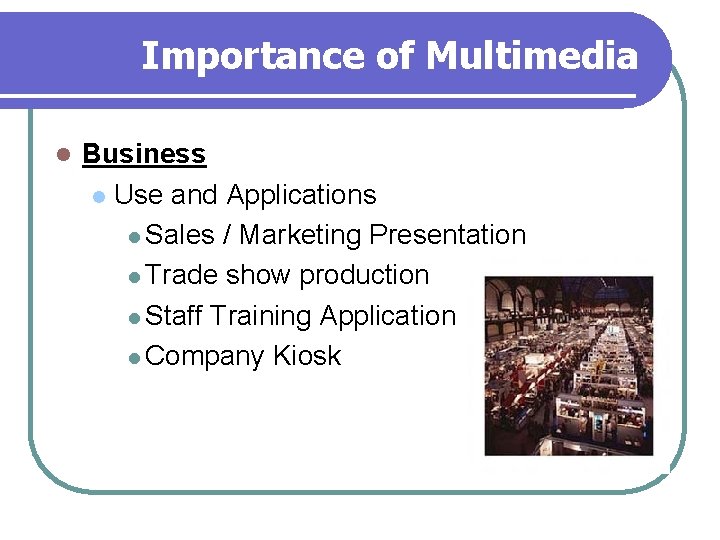 Importance of Multimedia

- Business
  - Use and Applications
    - Sales / Marketing Presentation
    - Trade show production
    - Staff Training Application
    - Company Kiosk